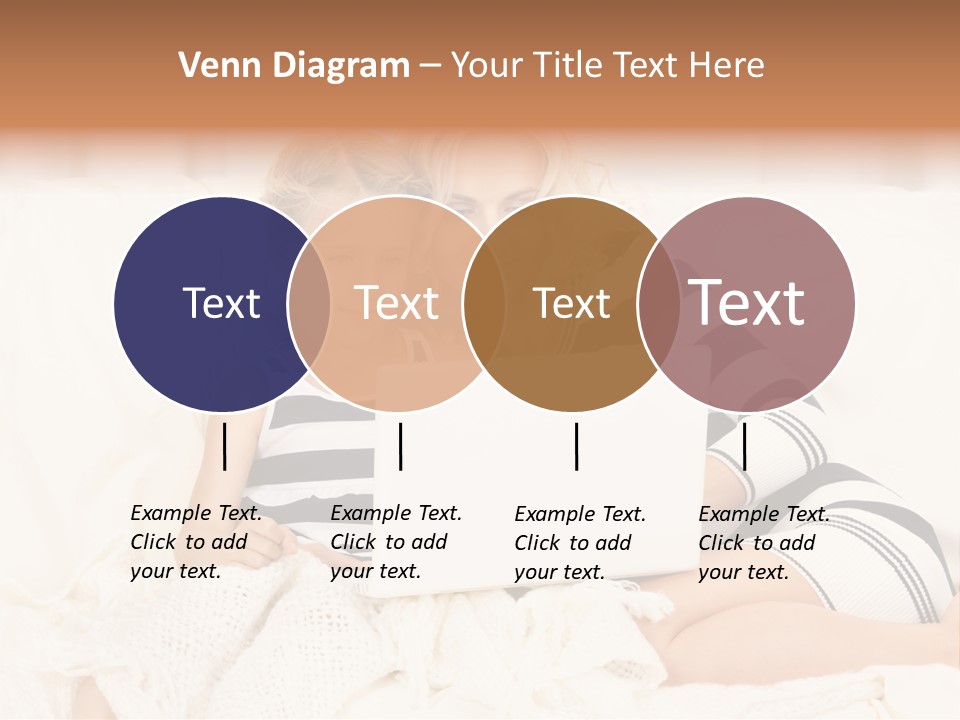 Venn Diagram – Your Title Text Here

Text

Text

Text

Text

Example Text. Click to add your text.

Example Text. Click to add your text.

Example Text. Click to add your text.

Example Text. Click to add your text.